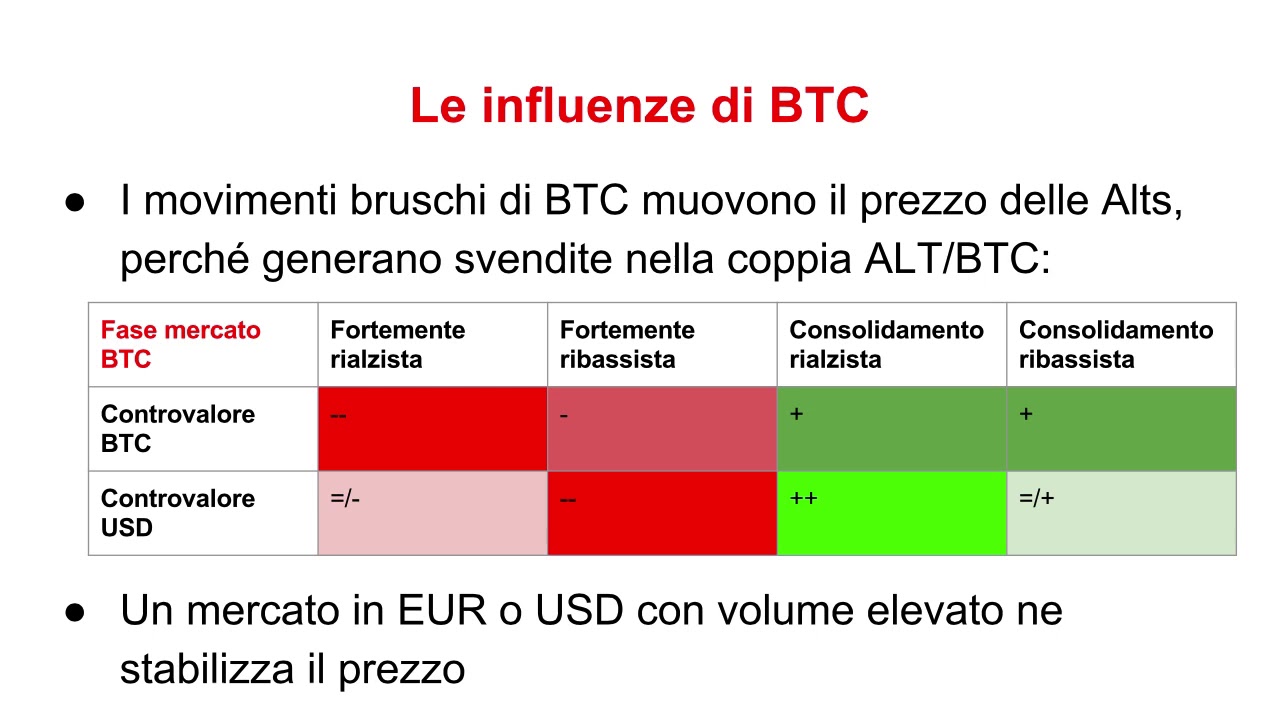 Le influenze di BTC

● I movimenti bruschi di BTC muovono il prezzo delle Alts, perché generano svendite nella coppia ALT/BTC:

| Fase mercato BTC | Fortemente rialzista | Fortemente ribassista | Consolidamento rialzista | Consolidamento ribassista |
|---|---|---|---|---|
| Controvalore BTC | -- | - | + | + |
| Controvalore USD | =/- | -- | ++ | =/+ |

● Un mercato in EUR o USD con volume elevato ne stabilizza il prezzo